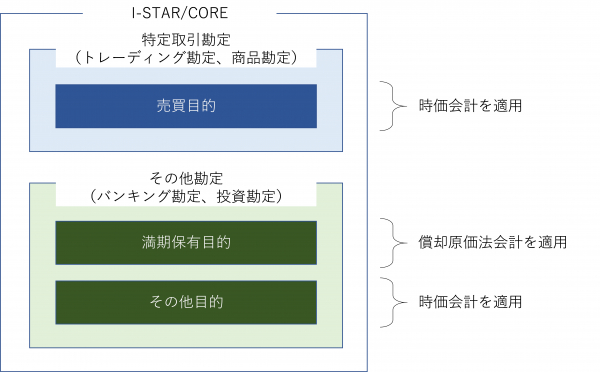 I-STAR/CORE

特定取引勘定
（トレーディング勘定、商品勘定）

売買目的

時価会計を適用

その他勘定
（バンキング勘定、投資勘定）

満期保有目的

償却原価法会計を適用

その他目的

時価会計を適用